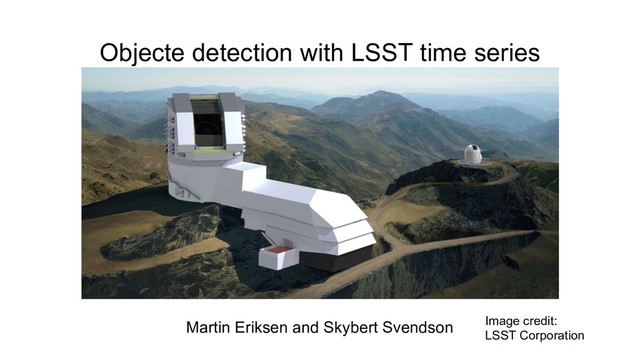 Objecte detection with LSST time series

Martin Eriksen and Skybert Svendson

Image credit:
LSST Corporation